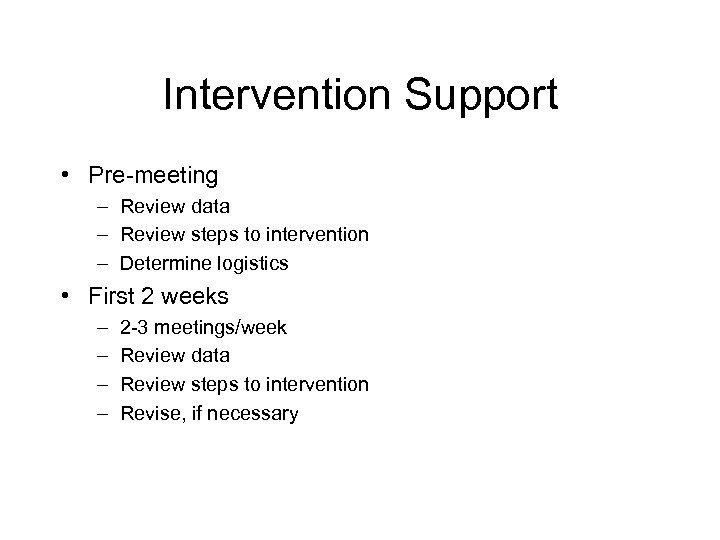 Intervention Support

• Pre-meeting
  – Review data
  – Review steps to intervention
  – Determine logistics
• First 2 weeks
  – 2-3 meetings/week
  – Review data
  – Review steps to intervention
  – Revise, if necessary